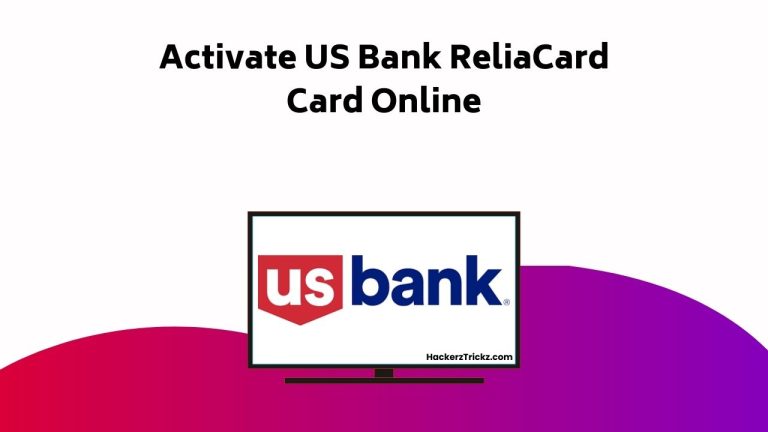 Activate US Bank ReliaCard Card Online

us bank®

HackerzTrickz.com